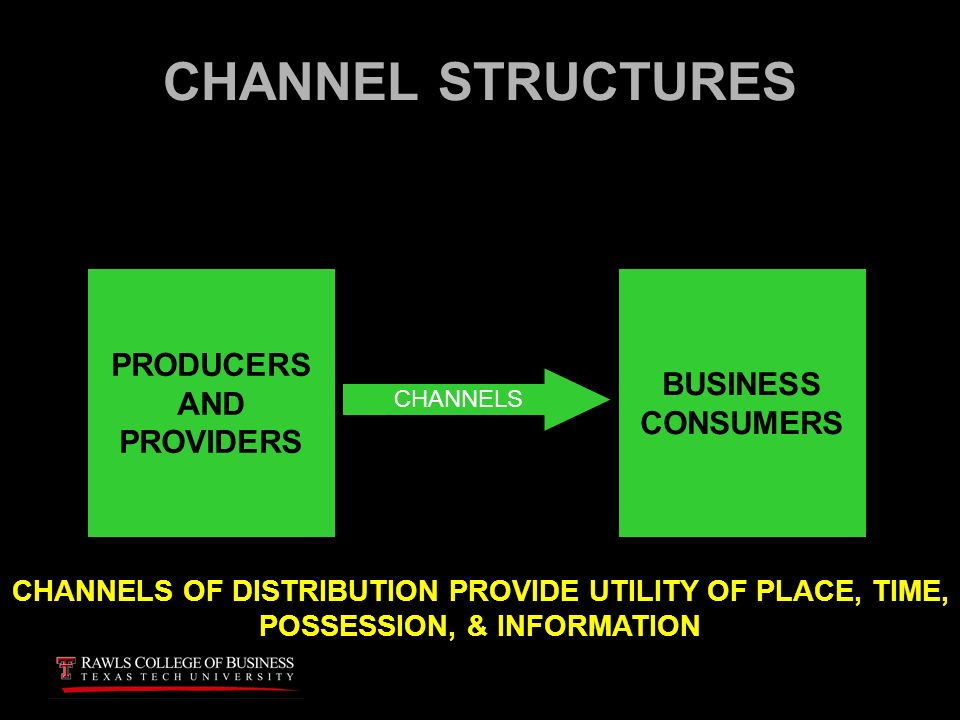 CHANNEL STRUCTURES

PRODUCERS AND PROVIDERS

CHANNELS

BUSINESS CONSUMERS

CHANNELS OF DISTRIBUTION PROVIDE UTILITY OF PLACE, TIME, POSSESSION, & INFORMATION

RAWLS COLLEGE OF BUSINESS
TEXAS TECH UNIVERSITY